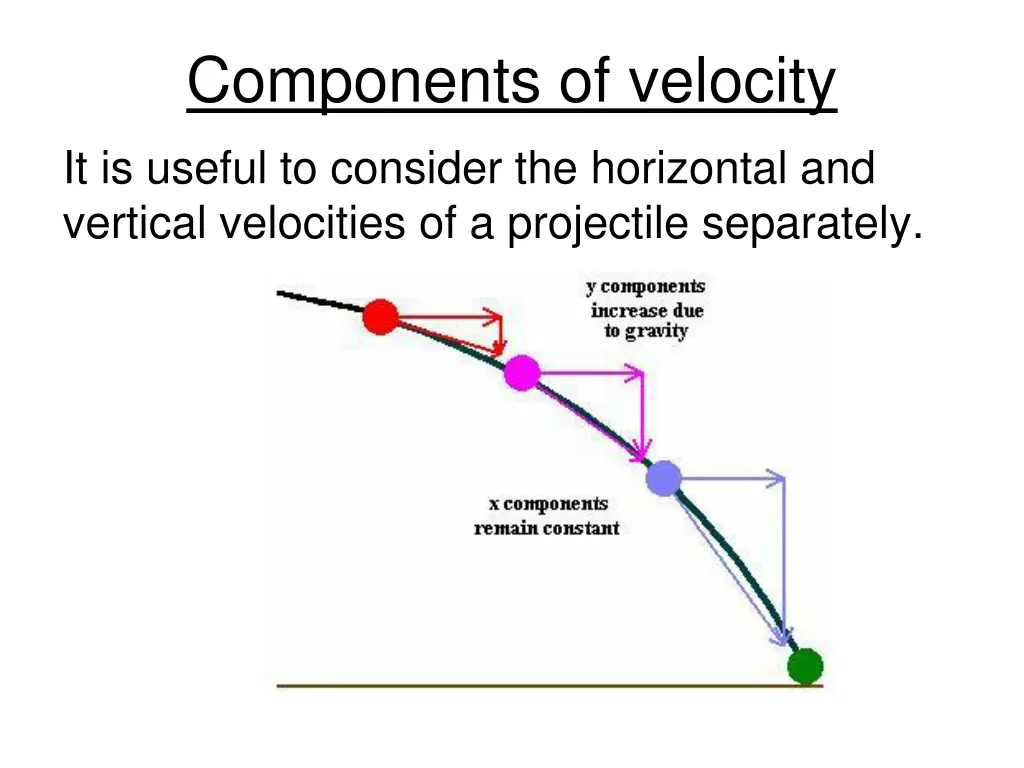 Components of velocity

It is useful to consider the horizontal and vertical velocities of a projectile separately.

y components increase due to gravity

x components remain constant